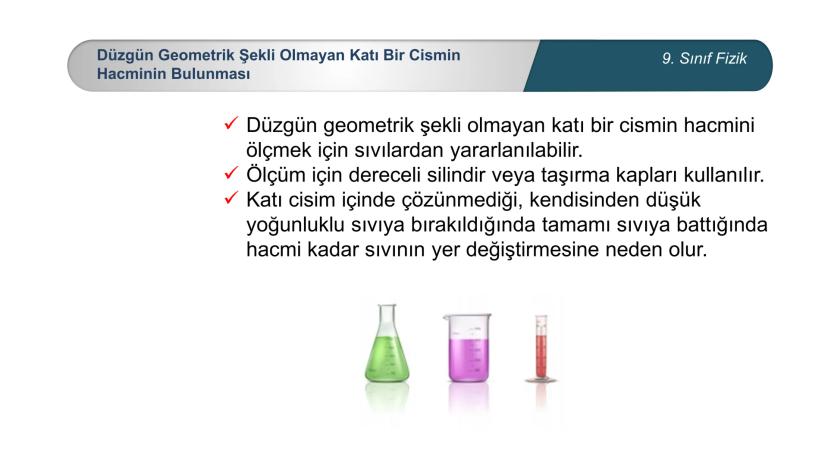 Düzgün Geometrik Şekli Olmayan Katı Bir Cismin Hacminin Bulunması

9. Sınıf Fizik

✓ Düzgün geometrik şekli olmayan katı bir cismin hacmini ölçmek için sıvılardan yararlanılabilir.
✓ Ölçüm için dereceli silindir veya taşırma kapları kullanılır.
✓ Katı cisim içinde çözünmediği, kendisinden düşük yoğunluklu sıvıya bırakıldığında tamamı sıvıya battığında hacmi kadar sıvının yer değiştirmesine neden olur.